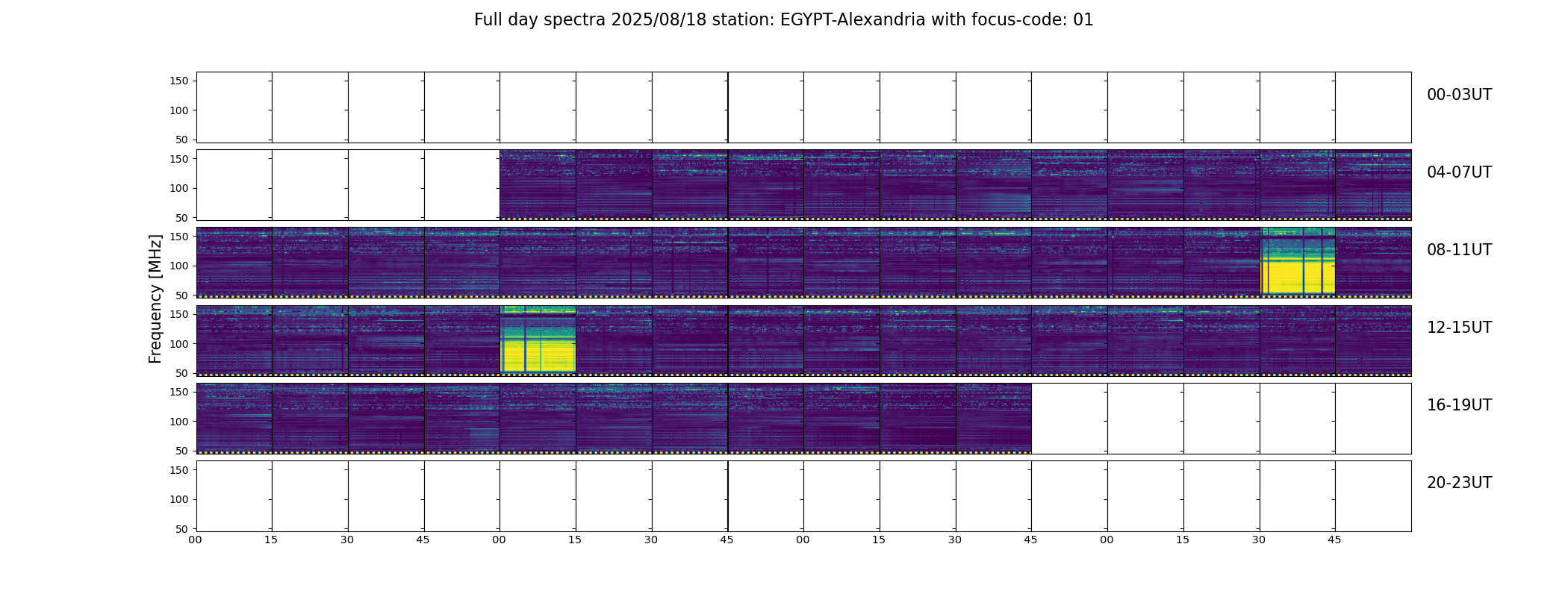 Full day spectra 2025/08/18 station: EGYPT-Alexandria with focus-code: 01

Frequency [MHz]

150
100
50
00-03UT

150
100
50
04-07UT

150
100
50
08-11UT

150
100
50
12-15UT

150
100
50
16-19UT

150
100
50
20-23UT

00 15 30 45 00 15 30 45 00 15 30 45 00 15 30 45